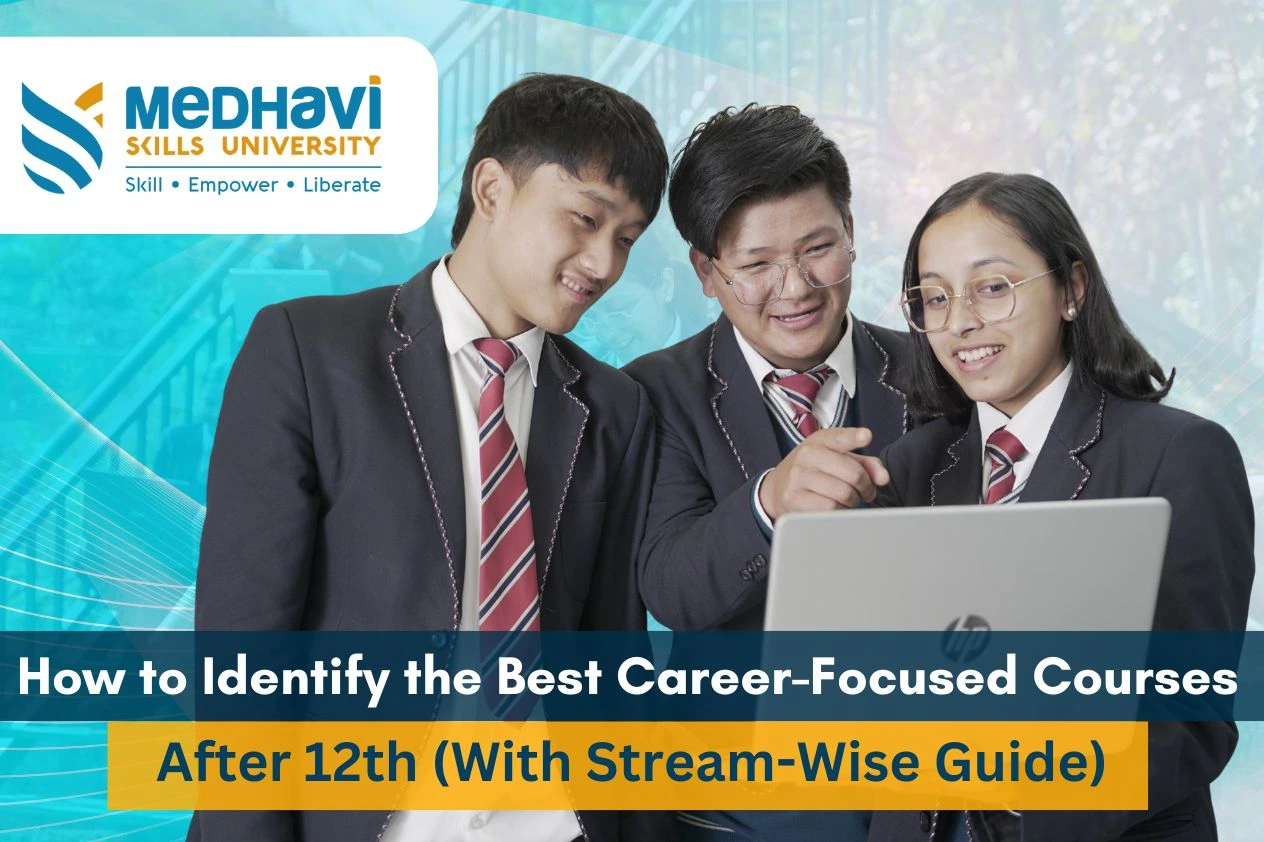 MEDHAVI
SKILLS UNIVERSITY
Skill • Empower • Liberate

hp

How to Identify the Best Career-Focused Courses
After 12th (With Stream-Wise Guide)